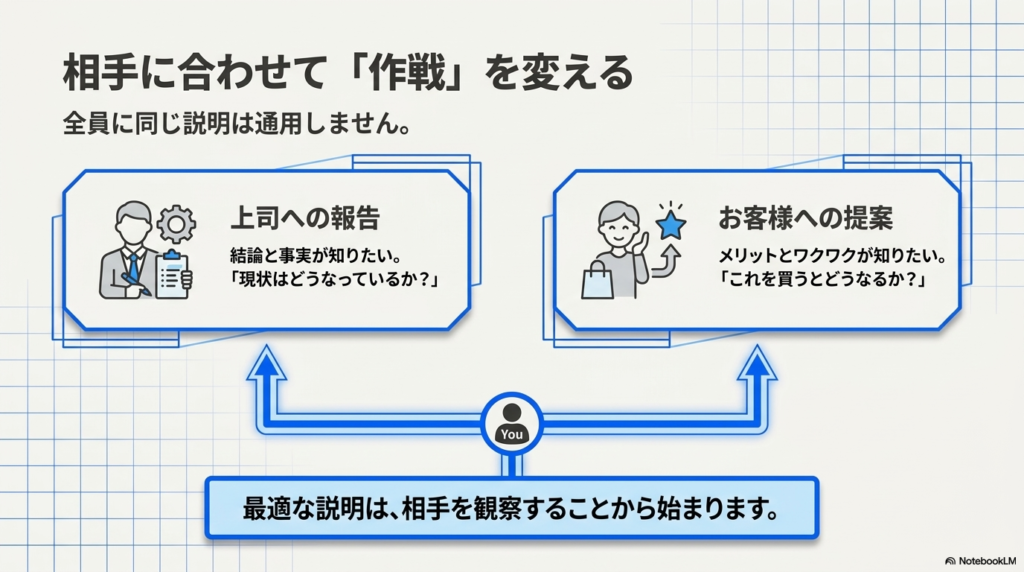 相手に合わせて「作戦」を変える

全員に同じ説明は通用しません。

上司への報告

結論と事実が知りたい。
「現状はどうなっているか？」

お客様への提案

メリットとワクワクが知りたい。
「これを買うとどうなるか？」

You

最適な説明は、相手を観察することから始まります。

NotebookLM